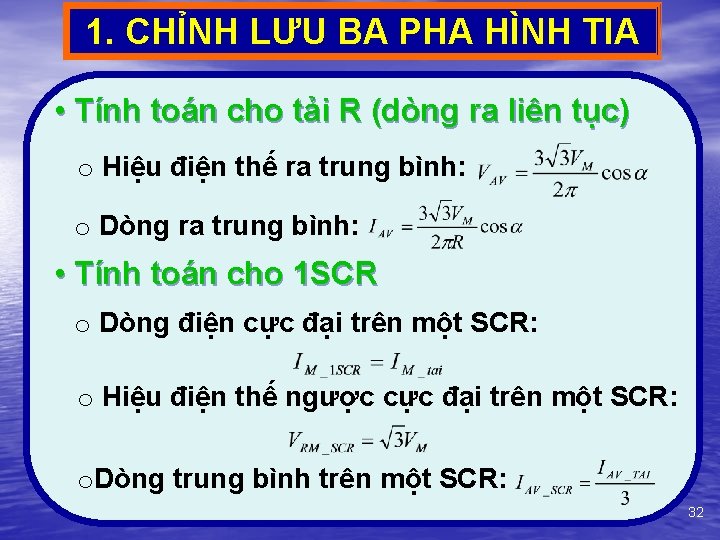 1. CHỈNH LƯU BA PHA HÌNH TIA

• Tính toán cho tải R (dòng ra liên tục)

o Hiệu điện thế ra trung bình: $V_{AV} = \frac{3\sqrt{3}V_M}{2\pi}\cos\alpha$

o Dòng ra trung bình: $I_{AV} = \frac{3\sqrt{3}V_M}{2\pi R}\cos\alpha$

• Tính toán cho 1SCR

o Dòng điện cực đại trên một SCR:

$I_{M\_1SCR} = I_{M\_tai}$

o Hiệu điện thế ngược cực đại trên một SCR:

$V_{RM\_SCR} = \sqrt{3}V_M$

oDòng trung bình trên một SCR: $I_{AV\_SCR} = \frac{I_{AV\_TAI}}{3}$

32